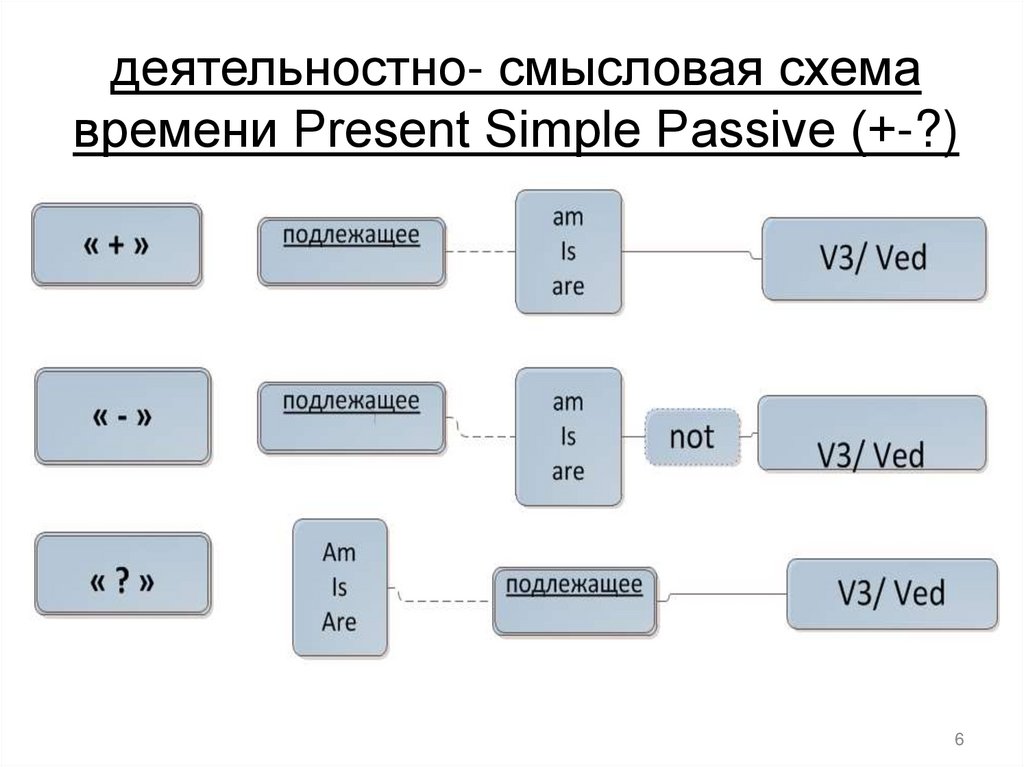 деятельностно- смысловая схема времени Present Simple Passive (+-?)

« + »

подлежащее

am
Is
are

V3/ Ved

« - »

подлежащее

am
Is
are

not

V3/ Ved

« ? »

Am
Is
Are

подлежащее

V3/ Ved

6